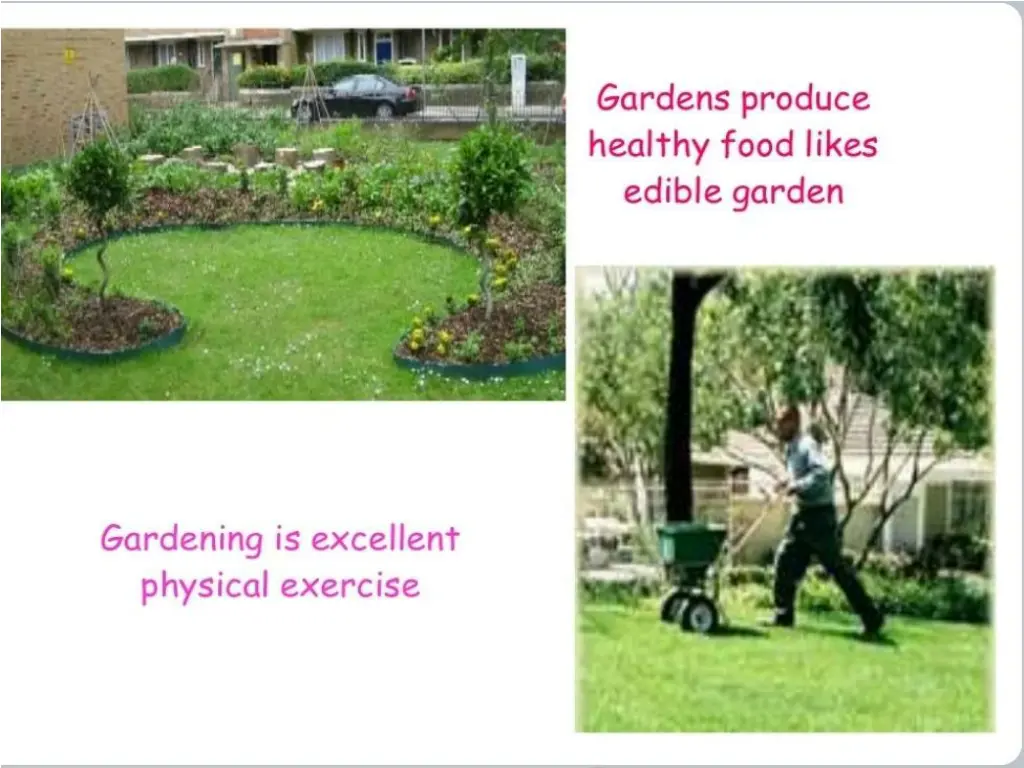 Gardens produce healthy food likes edible garden

Gardening is excellent physical exercise